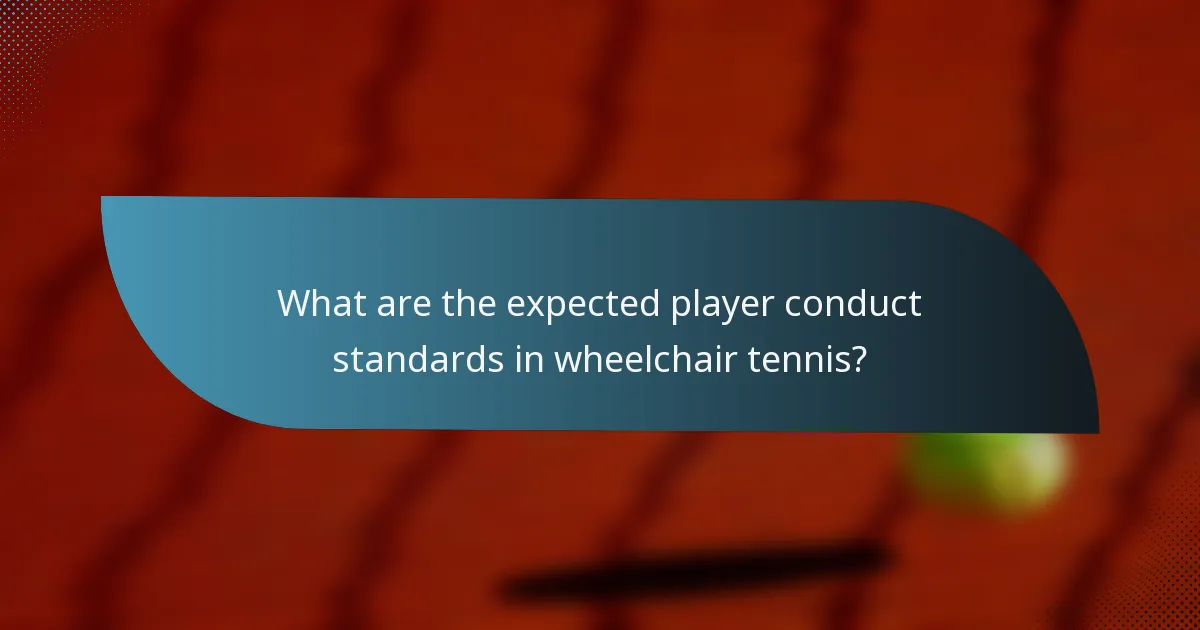 What are the expected player conduct standards in wheelchair tennis?